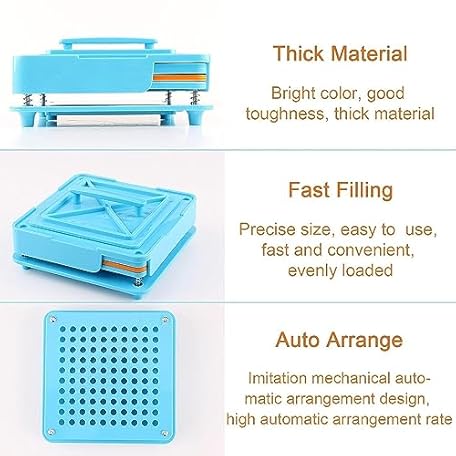 Thick Material

Bright color, good toughness, thick material

Fast Filling

Precise size, easy to use, fast and convenient, evenly loaded

Auto Arrange

Imitation mechanical automatic arrangement design, high automatic arrangement rate